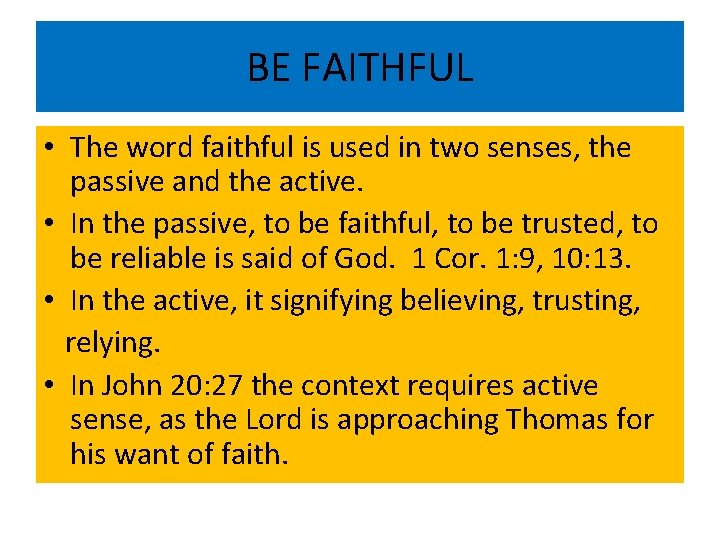 BE FAITHFUL

• The word faithful is used in two senses, the passive and the active.
• In the passive, to be faithful, to be trusted, to be reliable is said of God. 1 Cor. 1:9, 10:13.
• In the active, it signifying believing, trusting, relying.
• In John 20:27 the context requires active sense, as the Lord is approaching Thomas for his want of faith.